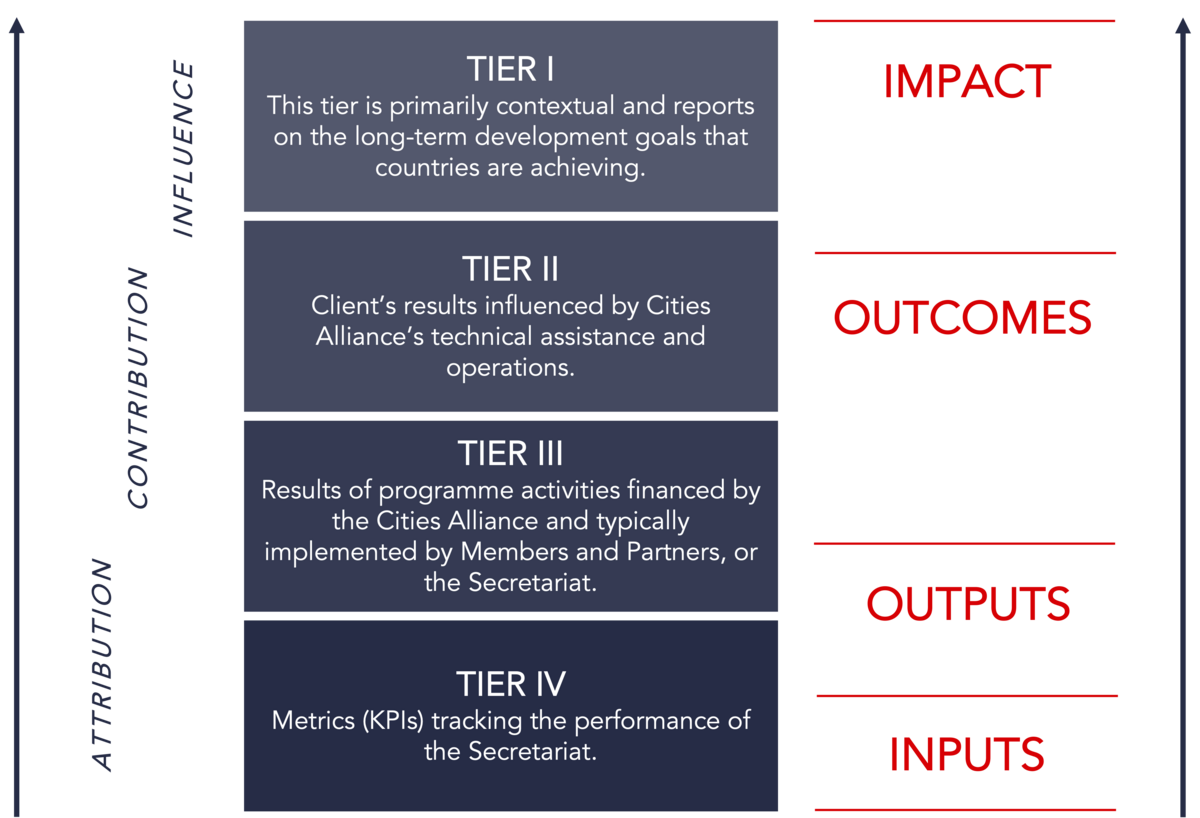 INFLUENCE

CONTRIBUTION

ATTRIBUTION

TIER I
This tier is primarily contextual and reports on the long-term development goals that countries are achieving.

TIER II
Client's results influenced by Cities Alliance's technical assistance and operations.

TIER III
Results of programme activities financed by the Cities Alliance and typically implemented by Members and Partners, or the Secretariat.

TIER IV
Metrics (KPIs) tracking the performance of the Secretariat.

IMPACT

OUTCOMES

OUTPUTS

INPUTS